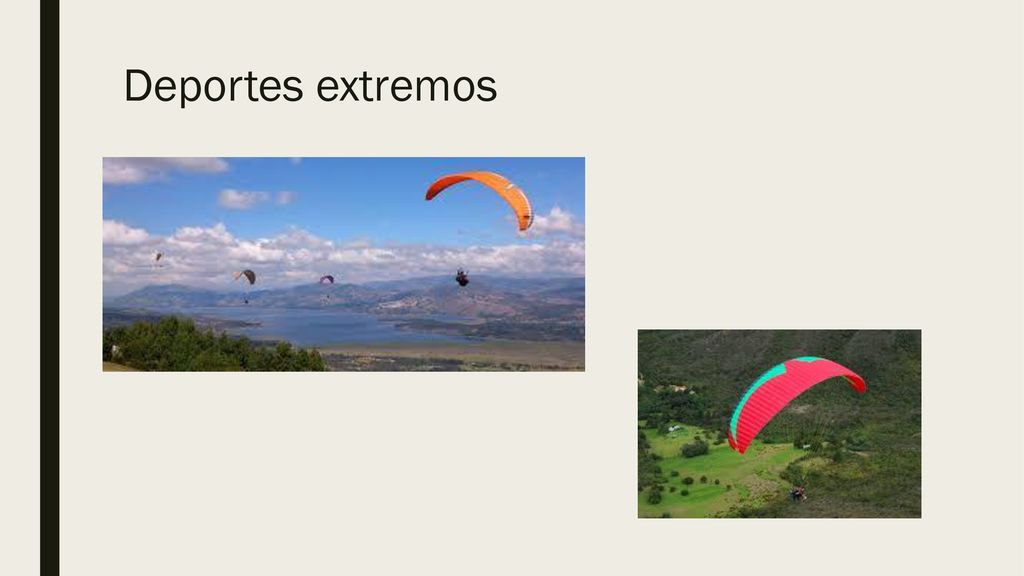 Deportes extremos